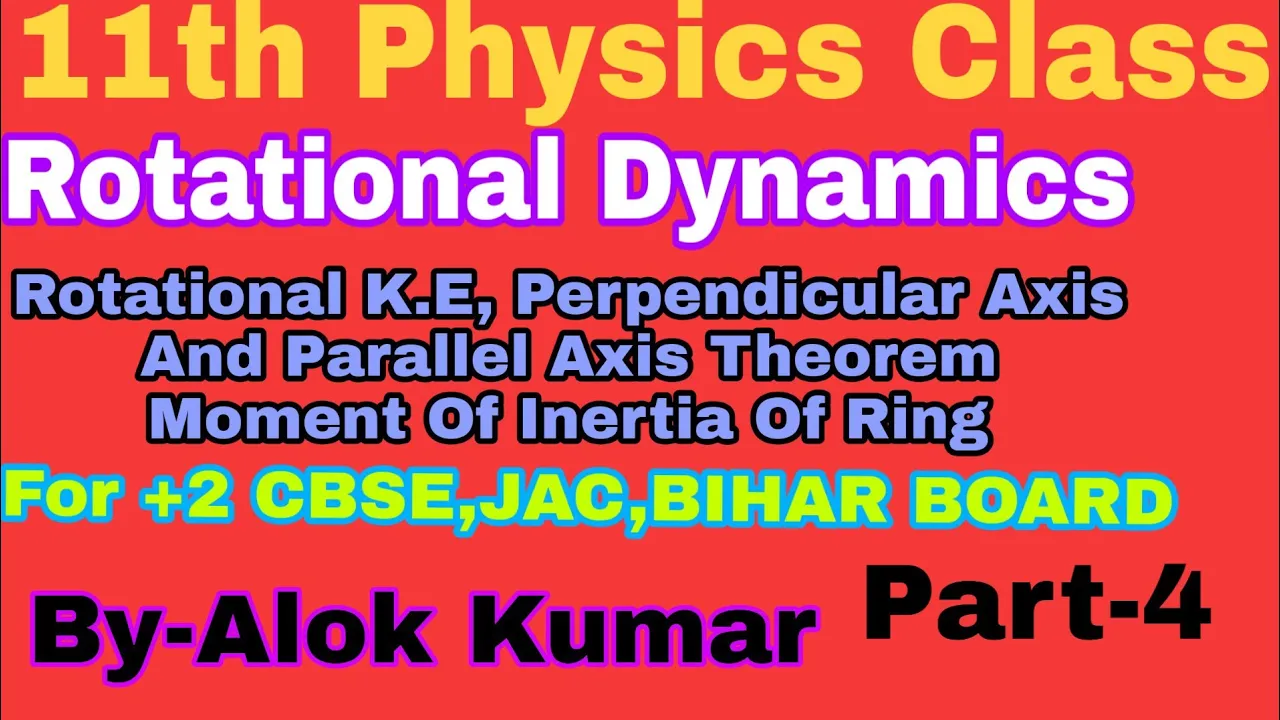 11th Physics Class

Rotational Dynamics

Rotational K.E, Perpendicular Axis And Parallel Axis Theorem Moment Of Inertia Of Ring

For +2 CBSE,JAC,BIHAR BOARD

By-Alok Kumar

Part-4